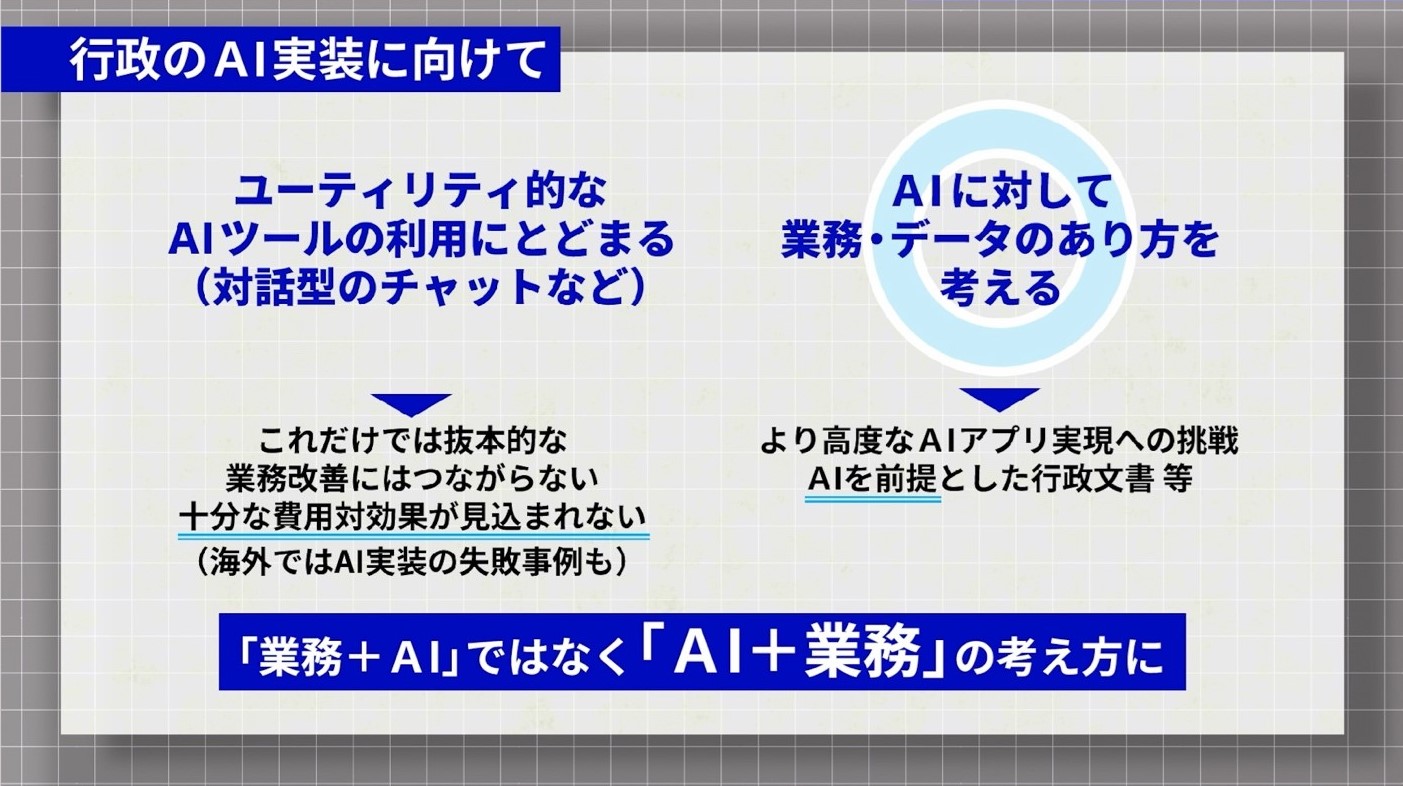 行政のAI実装に向けて

ユーティリティ的な
AIツールの利用にとどまる
（対話型のチャットなど）

これだけでは抜本的な
業務改善にはつながらない
十分な費用対効果が見込まれない
（海外ではAI実装の失敗事例も）

AIに対して
業務・データのあり方を
考える

より高度なAIアプリ実現への挑戦
AIを前提とした行政文書 等

「業務＋AI」ではなく「AI＋業務」の考え方に